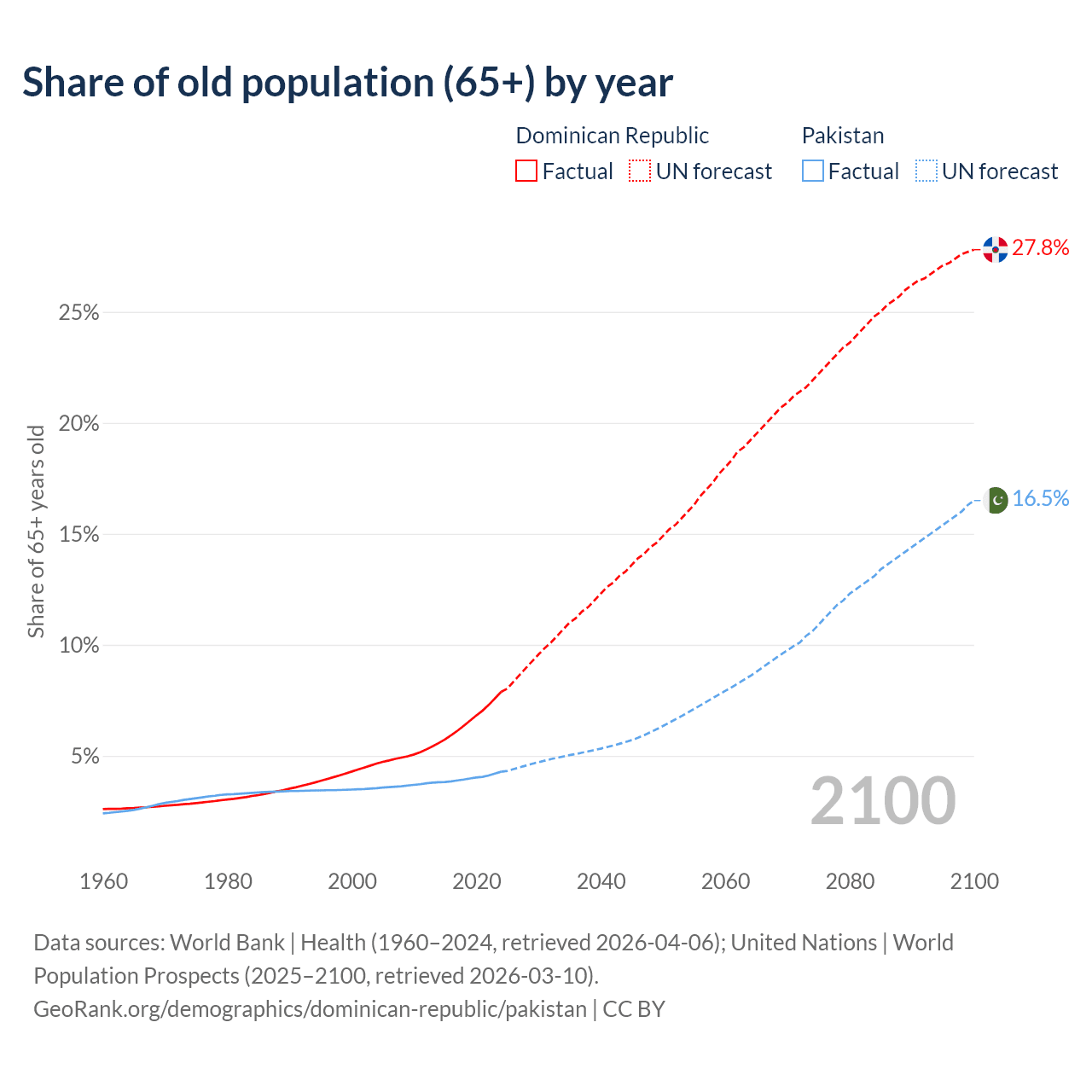 Share of old population (65+) by year

Dominican Republic
Factual
UN forecast

Pakistan
Factual
UN forecast

27.8%
16.5%

Share of 65+ years old

25%
20%
15%
10%
5%

2100

1960
1980
2000
2020
2040
2060
2080
2100

Data sources: World Bank | Health (1960–2024, retrieved 2026-04-06); United Nations | World Population Prospects (2025–2100, retrieved 2026-03-10).
GeoRank.org/demographics/dominican-republic/pakistan | CC BY